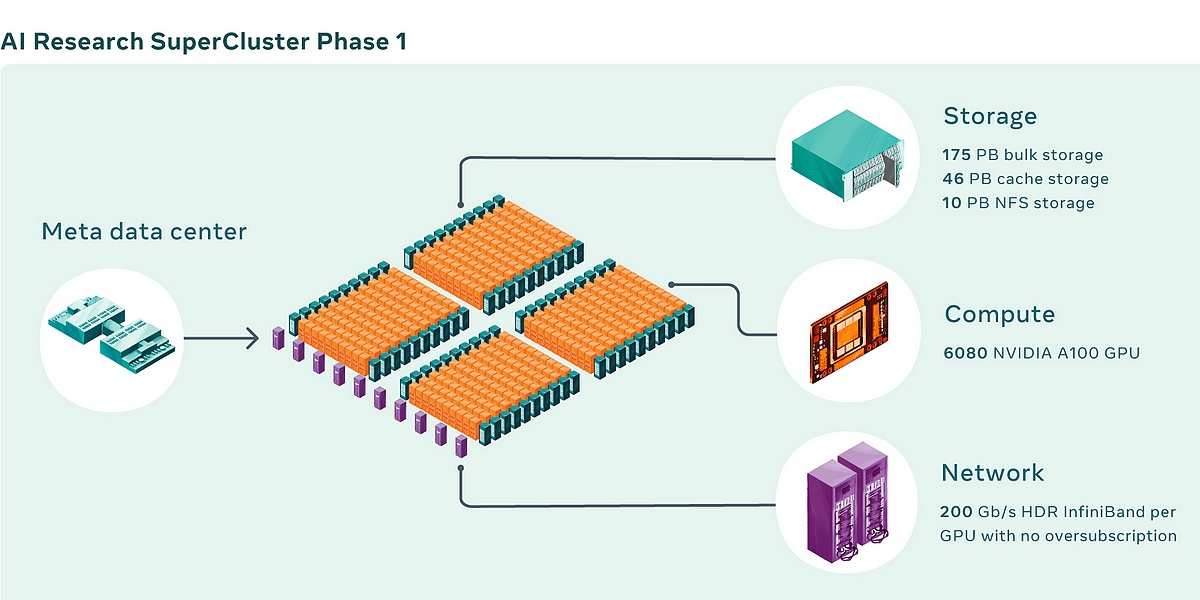 AI Research SuperCluster Phase 1

Meta data center

Storage

175 PB bulk storage
46 PB cache storage
10 PB NFS storage

Compute

6080 NVIDIA A100 GPU

Network

200 Gb/s HDR InfiniBand per GPU with no oversubscription